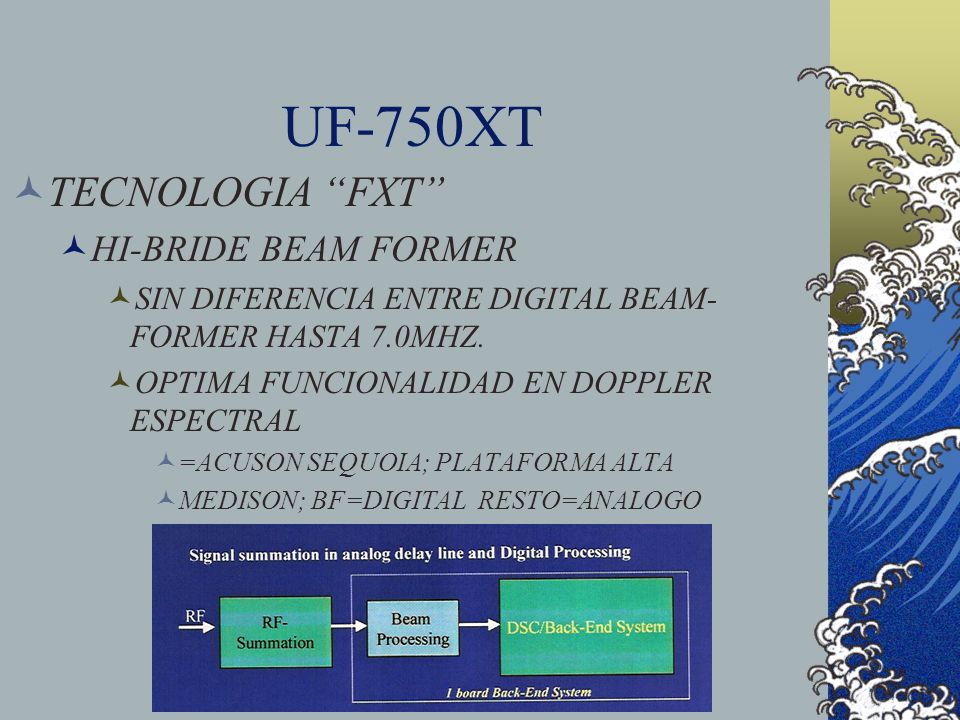 UF-750XT

TECNOLOGIA “FXT”

HI-BRIDE BEAM FORMER

SIN DIFERENCIA ENTRE DIGITAL BEAM-FORMER HASTA 7.0MHZ.

OPTIMA FUNCIONALIDAD EN DOPPLER ESPECTRAL

=ACUSON SEQUOIA; PLATAFORMA ALTA

MEDISON; BF=DIGITAL RESTO=ANALOGO

Signal summation in analog delay line and Digital Processing

RF

RF-Summation

Beam Processing

DSC/Back-End System

1 board Back-End System